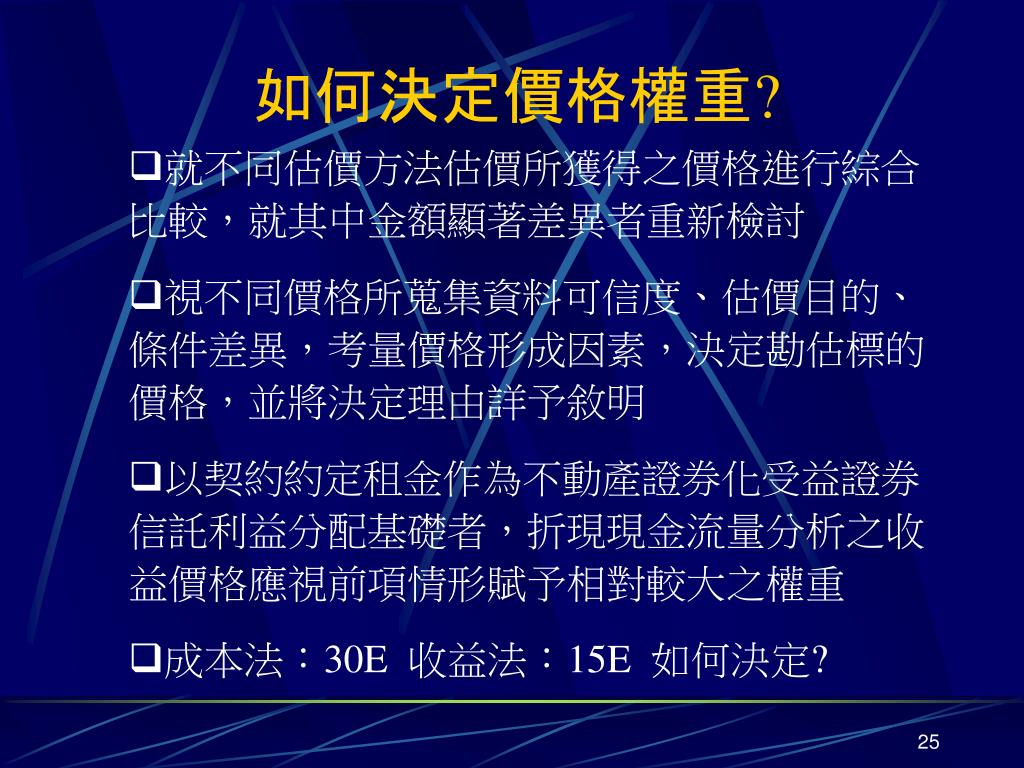 如何決定價格權重?

❑就不同估價方法估價所獲得之價格進行綜合比較，就其中金額顯著差異者重新檢討

❑視不同價格所蒐集資料可信度、估價目的、條件差異，考量價格形成因素，決定勘估標的價格，並將決定理由詳予敘明

❑以契約約定租金作為不動產證券化受益證券信託利益分配基礎者，折現現金流量分析之收益價格應視前項情形賦予相對較大之權重

❑成本法：30E  收益法：15E  如何決定?

25